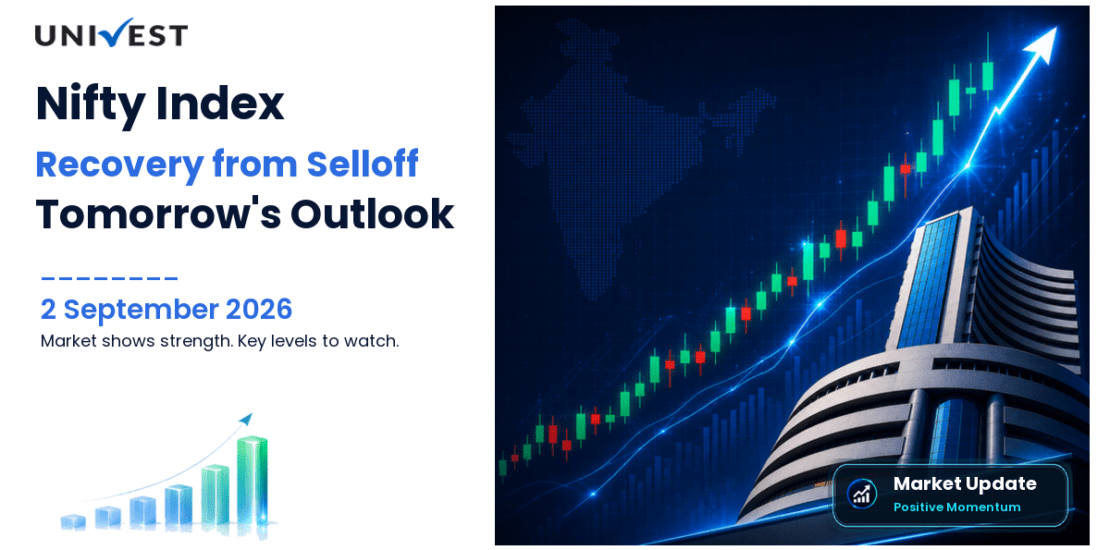 UNIVEST

Nifty Index

Recovery from Selloff

Tomorrow's Outlook

2 September 2026

Market shows strength. Key levels to watch.

Market Update

Positive Momentum